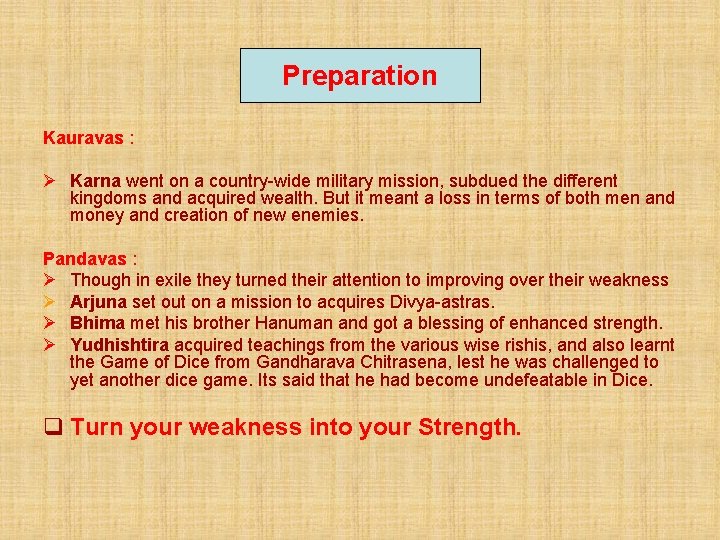 Preparation

Kauravas :

➢ Karna went on a country-wide military mission, subdued the different kingdoms and acquired wealth. But it meant a loss in terms of both men and money and creation of new enemies.

Pandavas :
➢ Though in exile they turned their attention to improving over their weakness
➢ Arjuna set out on a mission to acquires Divya-astras.
➢ Bhima met his brother Hanuman and got a blessing of enhanced strength.
➢ Yudhishtira acquired teachings from the various wise rishis, and also learnt the Game of Dice from Gandharava Chitrasena, lest he was challenged to yet another dice game. Its said that he had become undefeatable in Dice.

❑ Turn your weakness into your Strength.